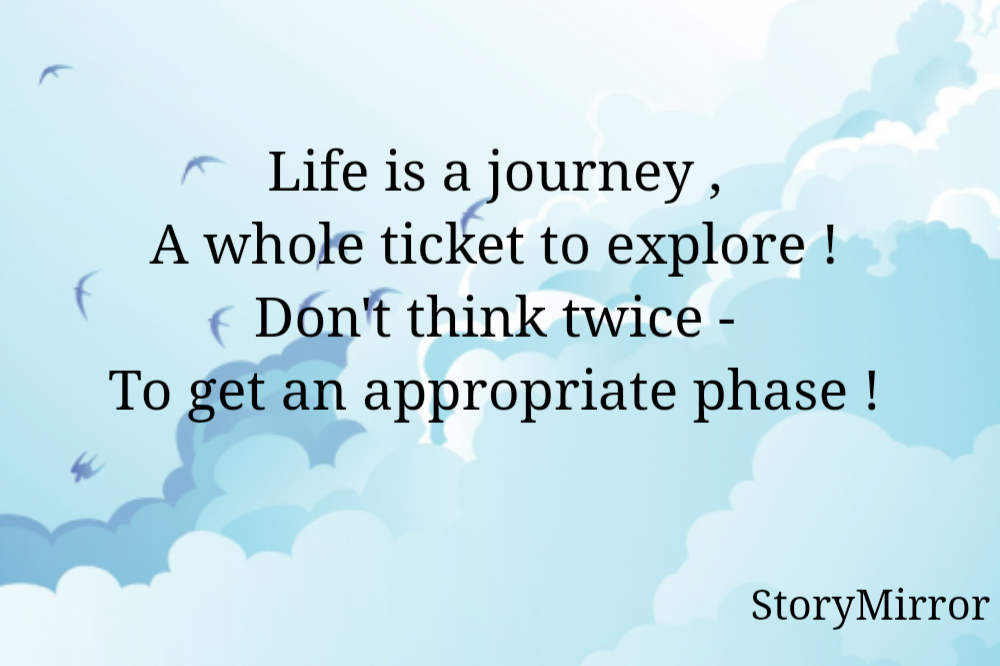 Life is a journey ,
A whole ticket to explore !
Don't think twice -
To get an appropriate phase !

StoryMirror